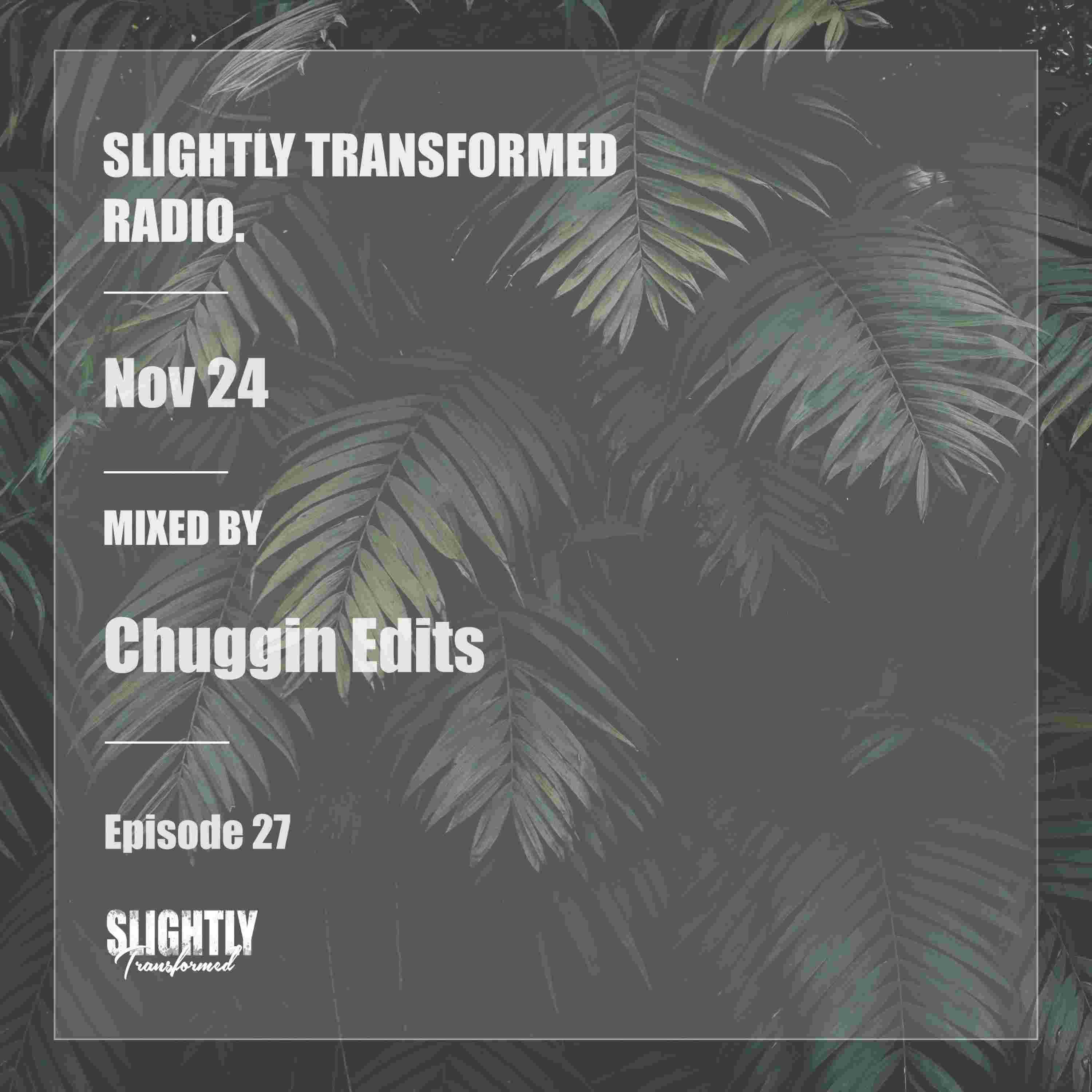 SLIGHTLY TRANSFORMED RADIO.

Nov 24

MIXED BY

Chuggin Edits

Episode 27

SLIGHTLY
Transformed